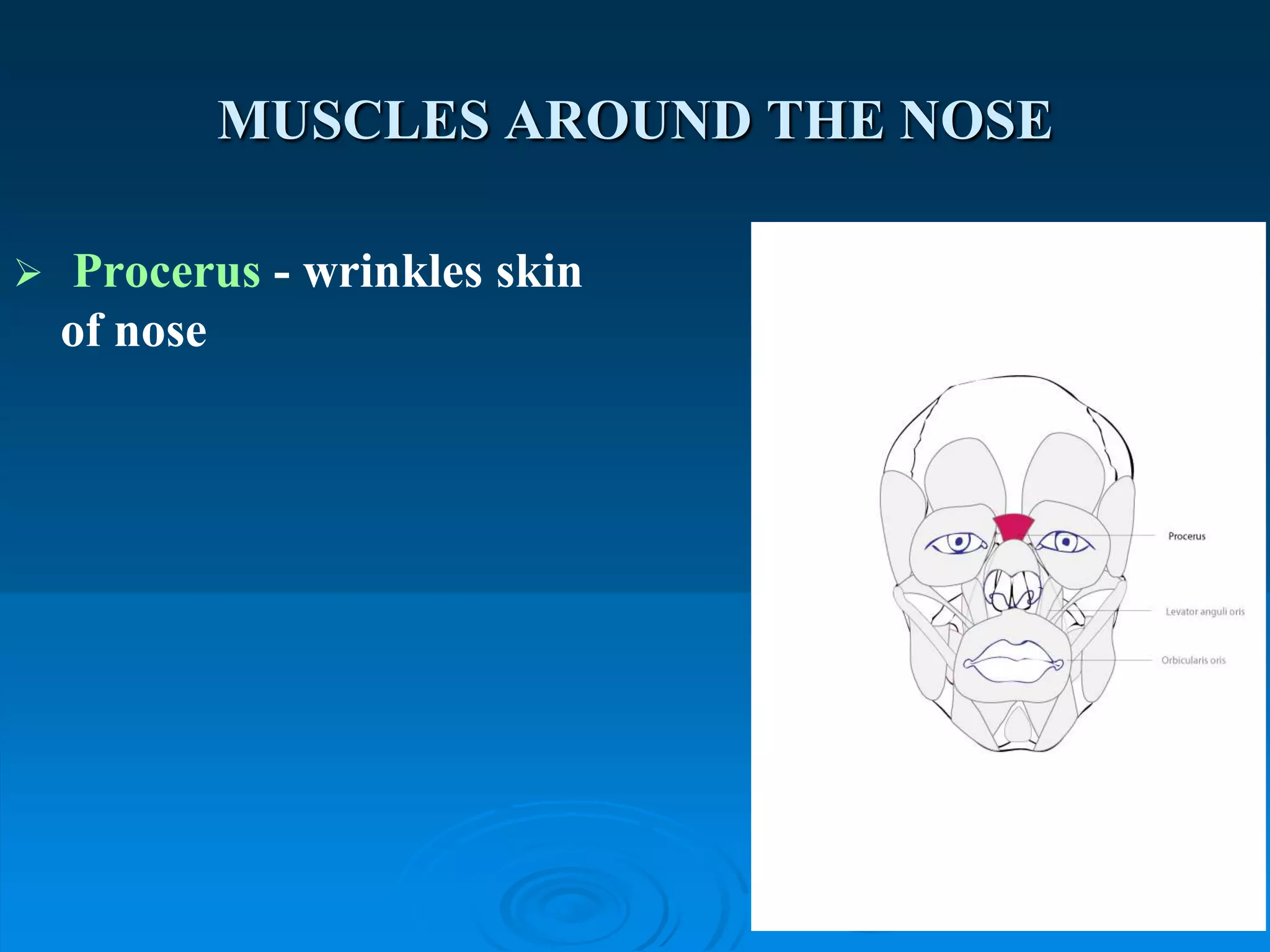 MUSCLES AROUND THE NOSE

➢ Procerus - wrinkles skin of nose

Procerus

Levator anguli oris

Orbicularis oris